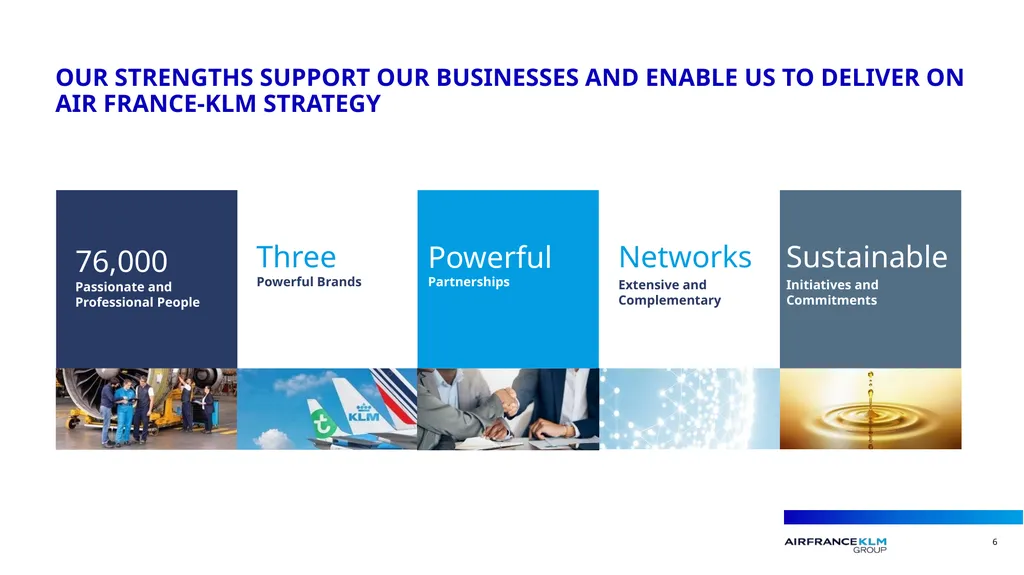 OUR STRENGTHS SUPPORT OUR BUSINESSES AND ENABLE US TO DELIVER ON AIR FRANCE-KLM STRATEGY

76,000
Passionate and Professional People

Three
Powerful Brands

Powerful
Partnerships

Networks
Extensive and Complementary

Sustainable
Initiatives and Commitments

KLM

AIRFRANCEKLM GROUP

6